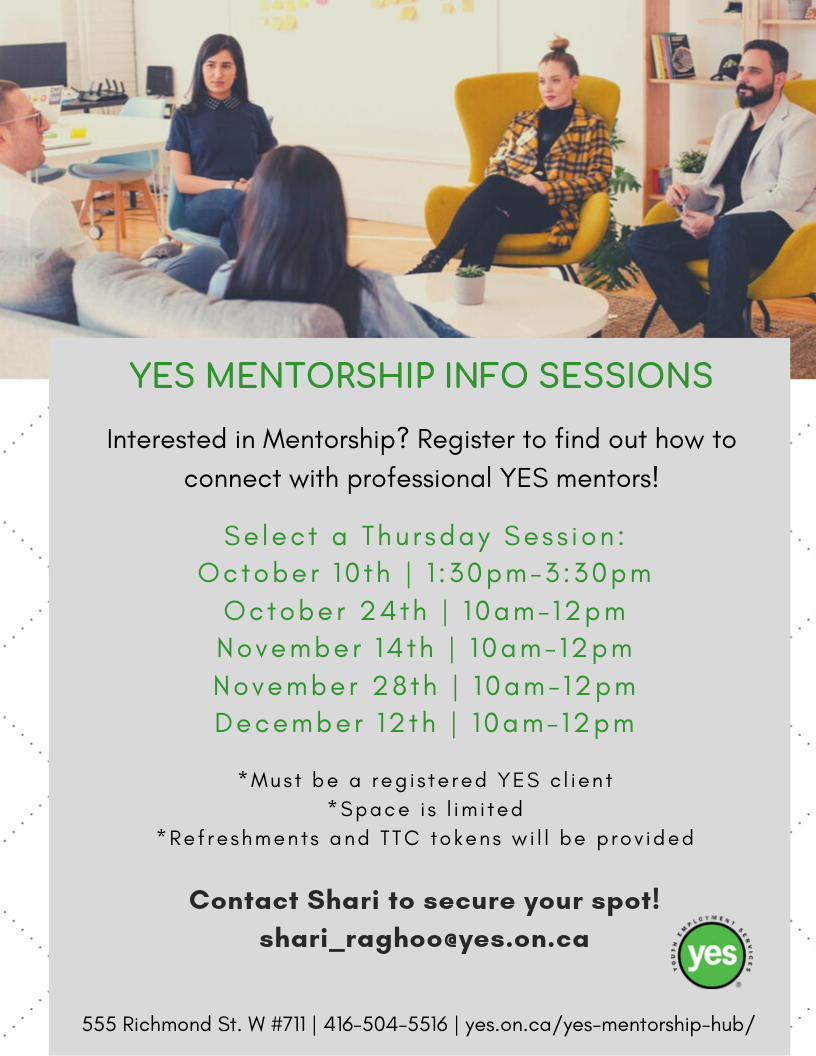 YES MENTORSHIP INFO SESSIONS

Interested in Mentorship? Register to find out how to connect with professional YES mentors!

Select a Thursday Session:
October 10th | 1:30pm-3:30pm
October 24th | 10am-12pm
November 14th | 10am-12pm
November 28th | 10am-12pm
December 12th | 10am-12pm

*Must be a registered YES client
*Space is limited
*Refreshments and TTC tokens will be provided

Contact Shari to secure your spot!
shari_raghoo@yes.on.ca

YOUTH EMPLOYMENT SERVICES
yes

555 Richmond St. W #711 | 416-504-5516 | yes.on.ca/yes-mentorship-hub/